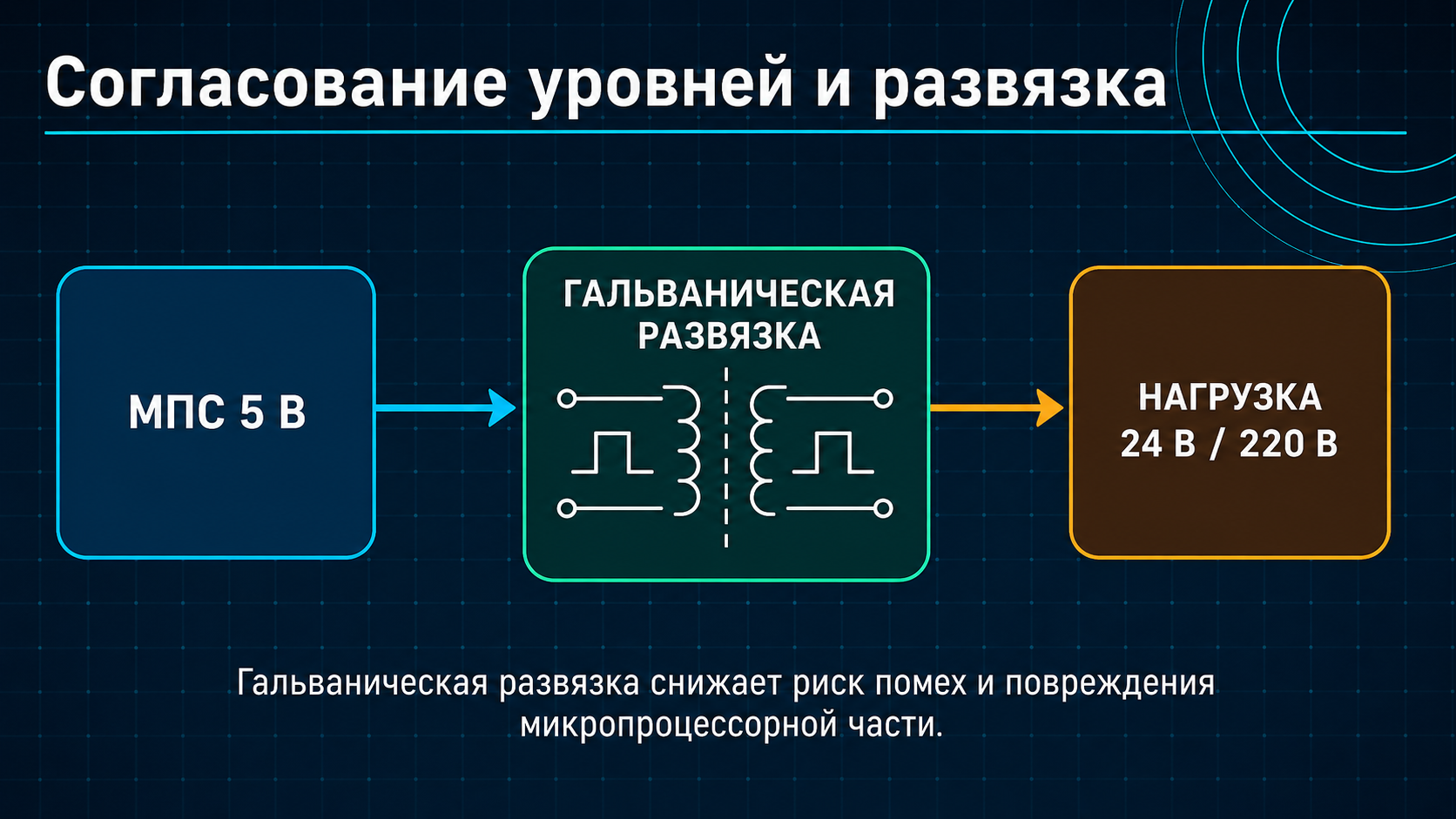 Согласование уровней и развязка

МПС 5 В

ГАЛЬВАНИЧЕСКАЯ
РАЗВЯЗКА

НАГРУЗКА
24 В / 220 В

Гальваническая развязка снижает риск помех и повреждения микропроцессорной части.